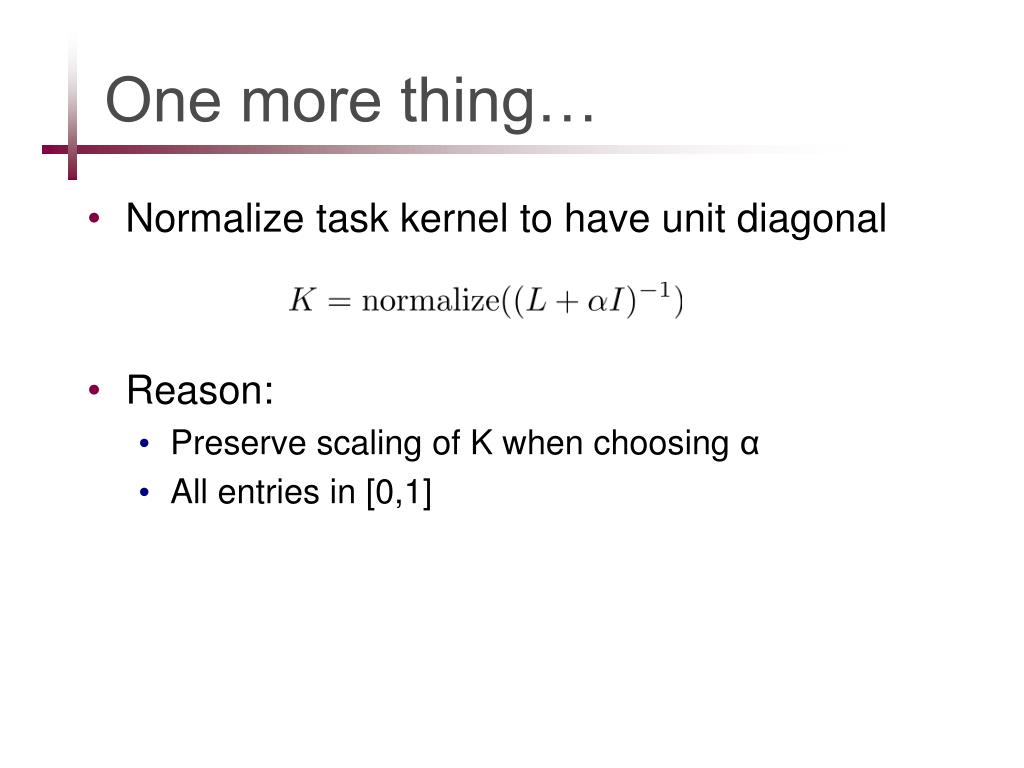 One more thing…

• Normalize task kernel to have unit diagonal

$K = \text{normalize}((L + \alpha I)^{-1})$

• Reason:
 • Preserve scaling of K when choosing α
 • All entries in [0,1]